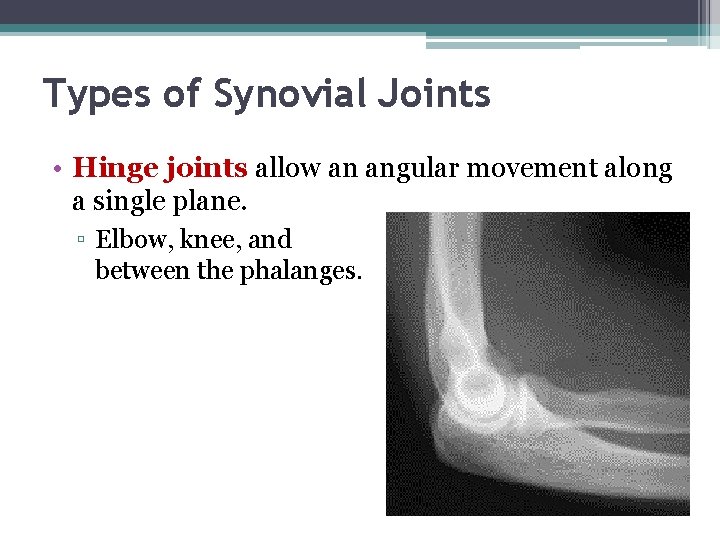 Types of Synovial Joints

• Hinge joints allow an angular movement along a single plane.

▫ Elbow, knee, and between the phalanges.